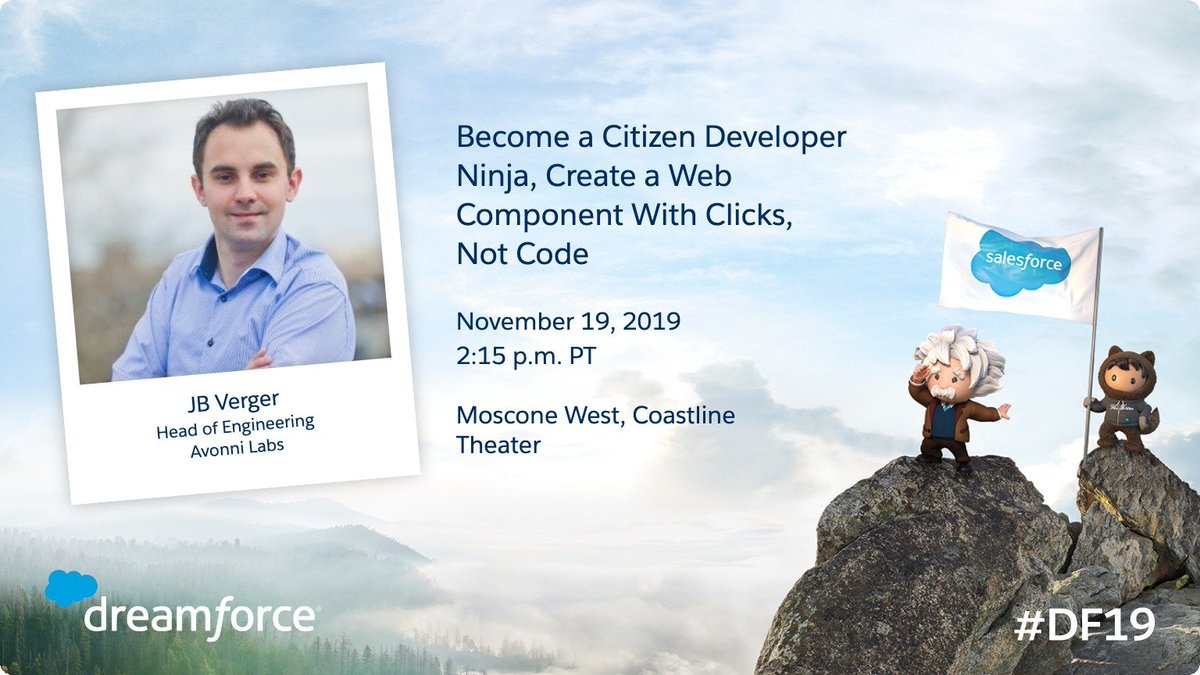 JB Verger
Head of Engineering
Avonni Labs

Become a Citizen Developer Ninja, Create a Web Component With Clicks, Not Code

November 19, 2019
2:15 p.m. PT

Moscone West, Coastline Theater

salesforce

dreamforce

#DF19